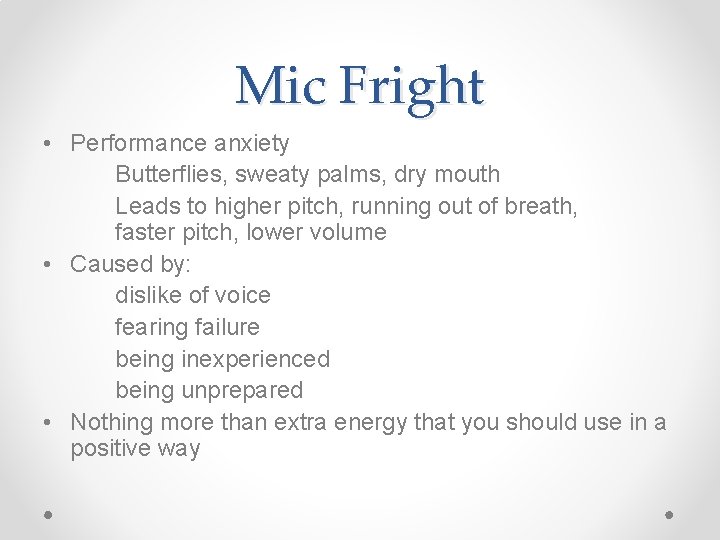 Mic Fright

• Performance anxiety
Butterflies, sweaty palms, dry mouth
Leads to higher pitch, running out of breath, faster pitch, lower volume
• Caused by:
dislike of voice
fearing failure
being inexperienced
being unprepared
• Nothing more than extra energy that you should use in a positive way